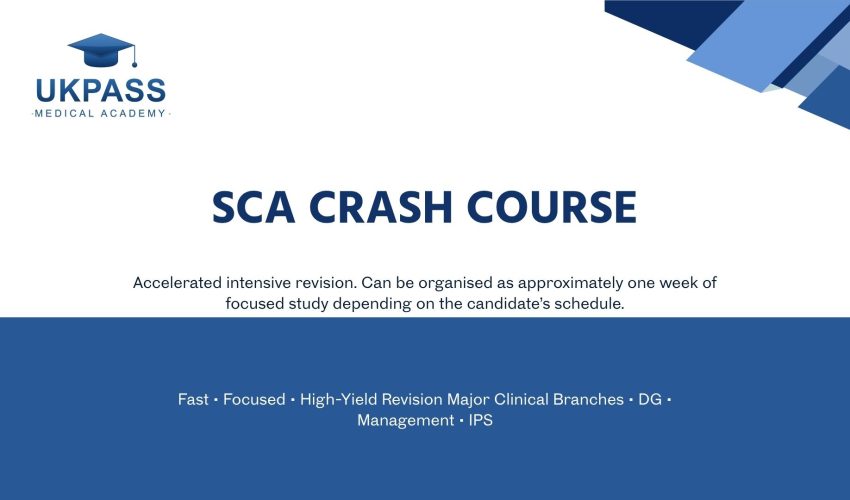 UKPASS
·MEDICAL ACADEMY·

SCA CRASH COURSE

Accelerated intensive revision. Can be organised as approximately one week of focused study depending on the candidate's schedule.

Fast • Focused • High-Yield Revision Major Clinical Branches • DG • Management • IPS